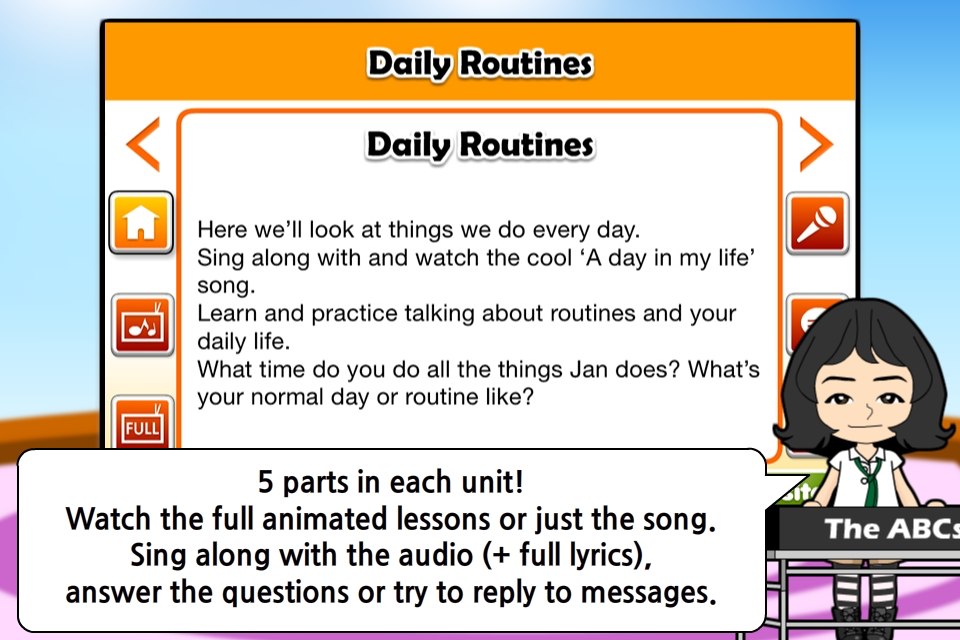 Daily Routines

Daily Routines

Here we'll look at things we do every day.
Sing along with and watch the cool 'A day in my life' song.
Learn and practice talking about routines and your daily life.
What time do you do all the things Jan does? What's your normal day or routine like?

FULL

5 parts in each unit!
Watch the full animated lessons or just the song.
Sing along with the audio (+ full lyrics),
answer the questions or try to reply to messages.

The ABCs